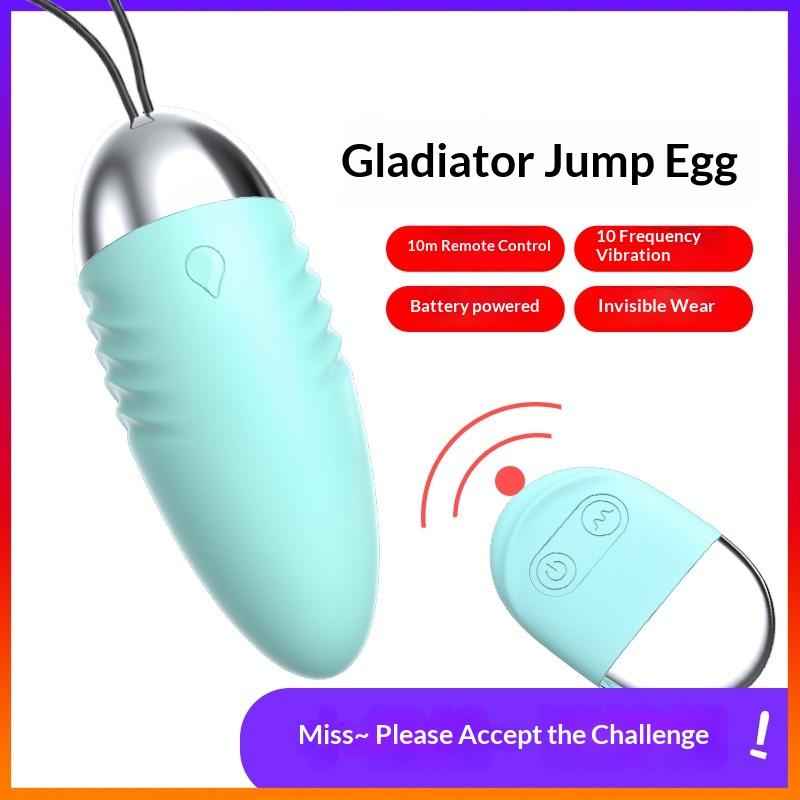 Gladiator Jump Egg

10m Remote Control

10 Frequency Vibration

Battery powered

Invisible Wear

Miss~ Please Accept the Challenge

!